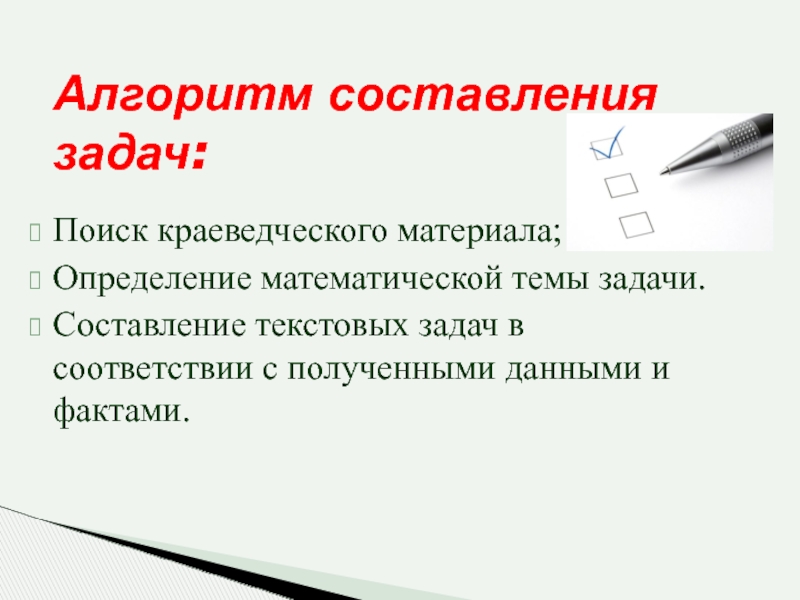 Алгоритм составления задач:

Поиск краеведческого материала;

Определение математической темы задачи.

Составление текстовых задач в соответствии с полученными данными и фактами.